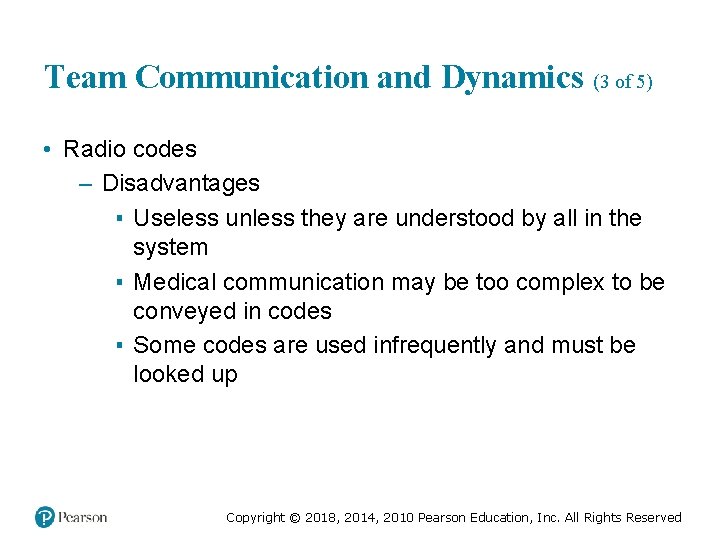 Team Communication and Dynamics (3 of 5)

• Radio codes
– Disadvantages
▪ Useless unless they are understood by all in the system
▪ Medical communication may be too complex to be conveyed in codes
▪ Some codes are used infrequently and must be looked up

Pearson

Copyright © 2018, 2014, 2010 Pearson Education, Inc. All Rights Reserved